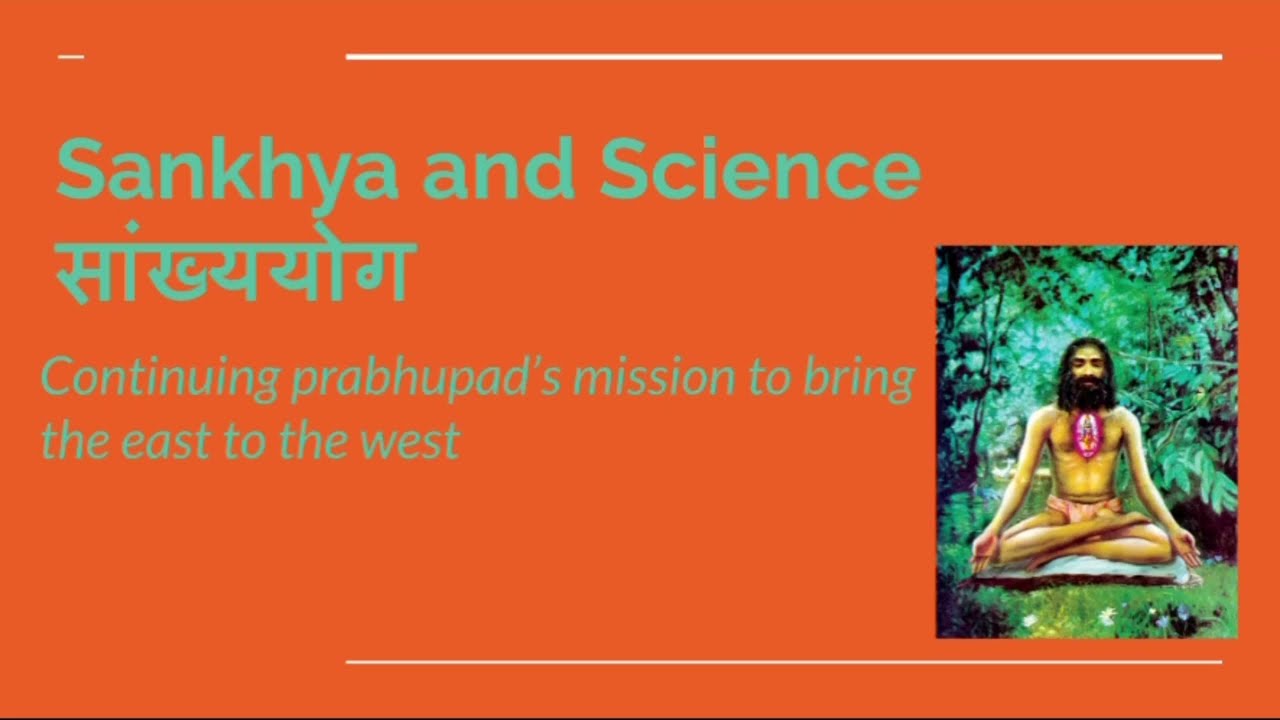 Sankhya and Science
सांख्ययोग

Continuing prabhupad's mission to bring the east to the west